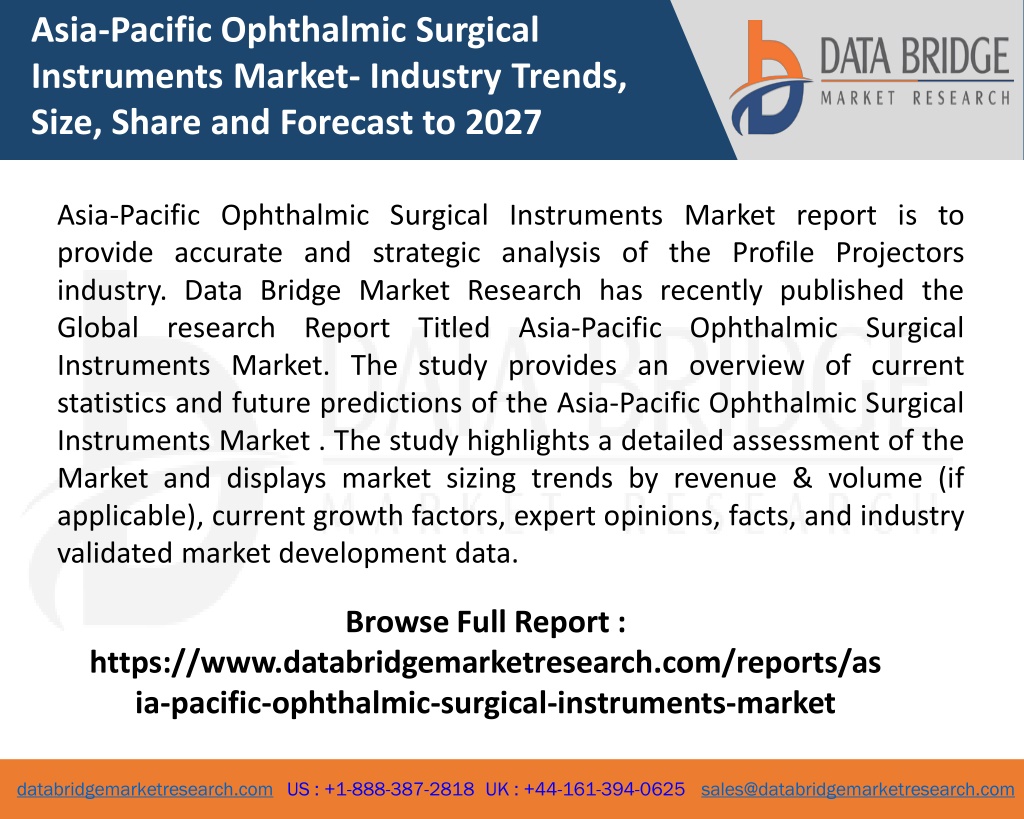 Asia-Pacific Ophthalmic Surgical Instruments Market- Industry Trends, Size, Share and Forecast to 2027

DATA BRIDGE
MARKET RESEARCH

Asia-Pacific Ophthalmic Surgical Instruments Market report is to provide accurate and strategic analysis of the Profile Projectors industry. Data Bridge Market Research has recently published the Global research Report Titled Asia-Pacific Ophthalmic Surgical Instruments Market. The study provides an overview of current statistics and future predictions of the Asia-Pacific Ophthalmic Surgical Instruments Market . The study highlights a detailed assessment of the Market and displays market sizing trends by revenue & volume (if applicable), current growth factors, expert opinions, facts, and industry validated market development data.

Browse Full Report : https://www.databridgemarketresearch.com/reports/asia-pacific-ophthalmic-surgical-instruments-market

databridgemarketresearch.com US : +1-888-387-2818 UK : +44-161-394-0625 sales@databridgemarketresearch.com